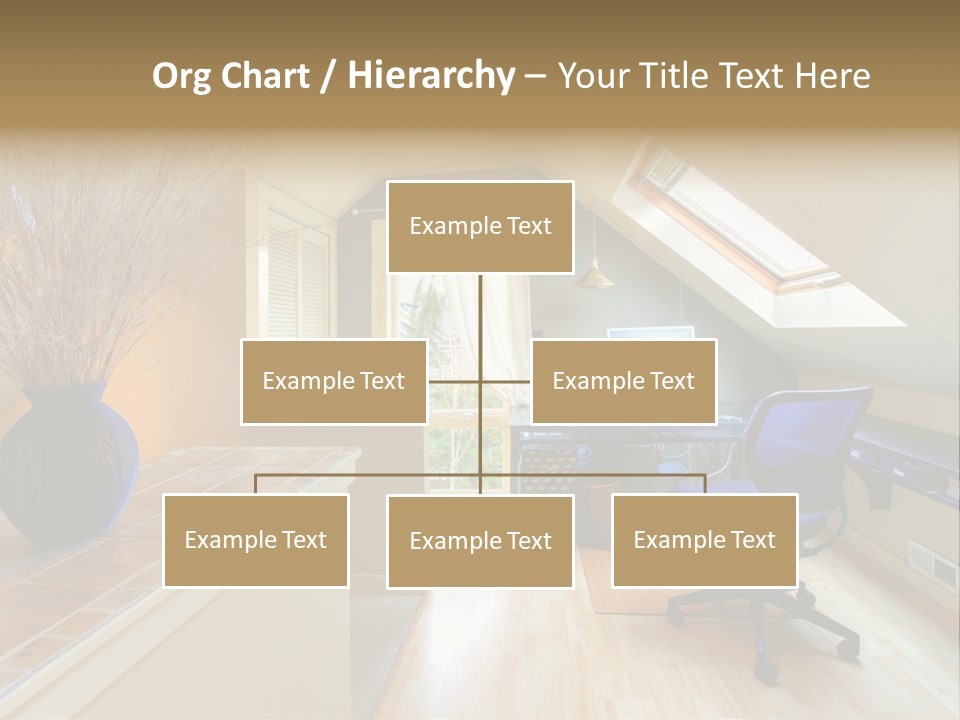 Org Chart / Hierarchy – Your Title Text Here

Example Text

Example Text

Example Text

Example Text

Example Text

Example Text